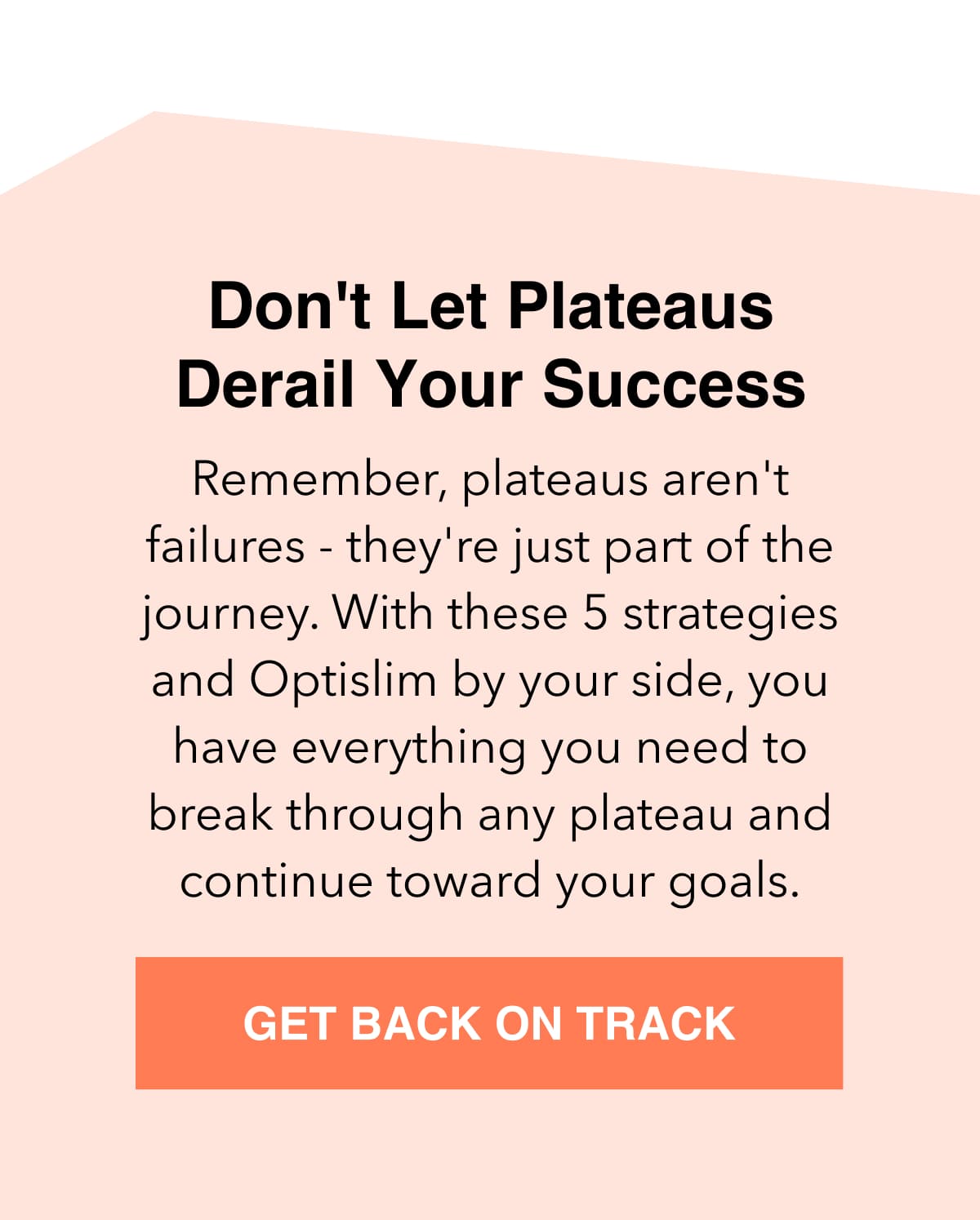 Don't Let Plateaus Derail Your Success

Remember, plateaus aren't failures - they're just part of the journey. With these 5 strategies and Optislim by your side, you have everything you need to break through any plateau and continue toward your goals.

GET BACK ON TRACK